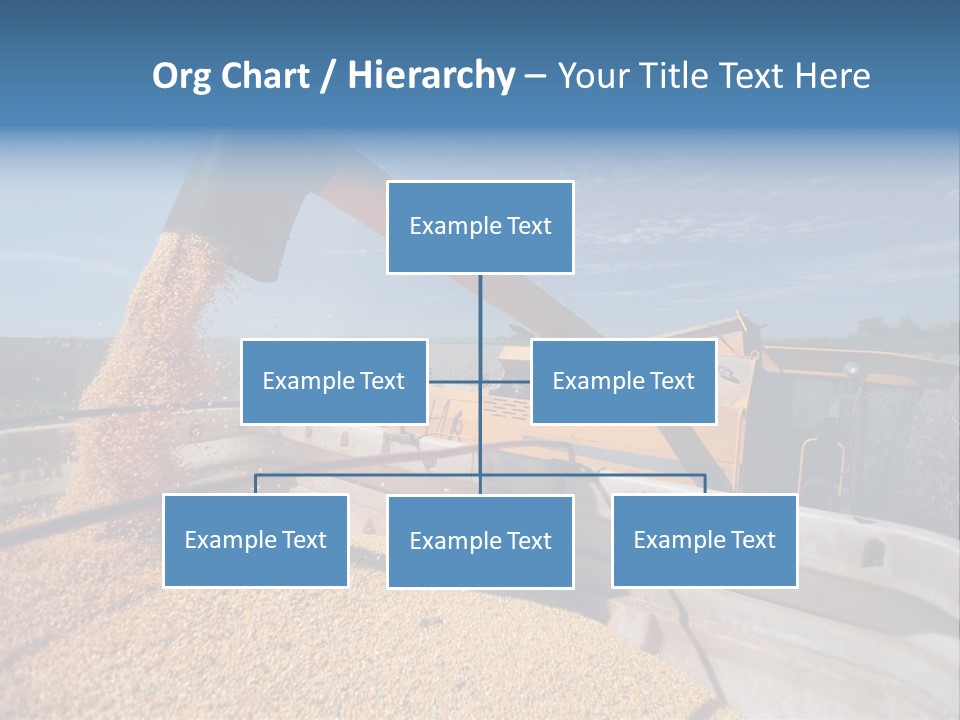 Org Chart / Hierarchy – Your Title Text Here

Example Text

Example Text

Example Text

Example Text

Example Text

Example Text